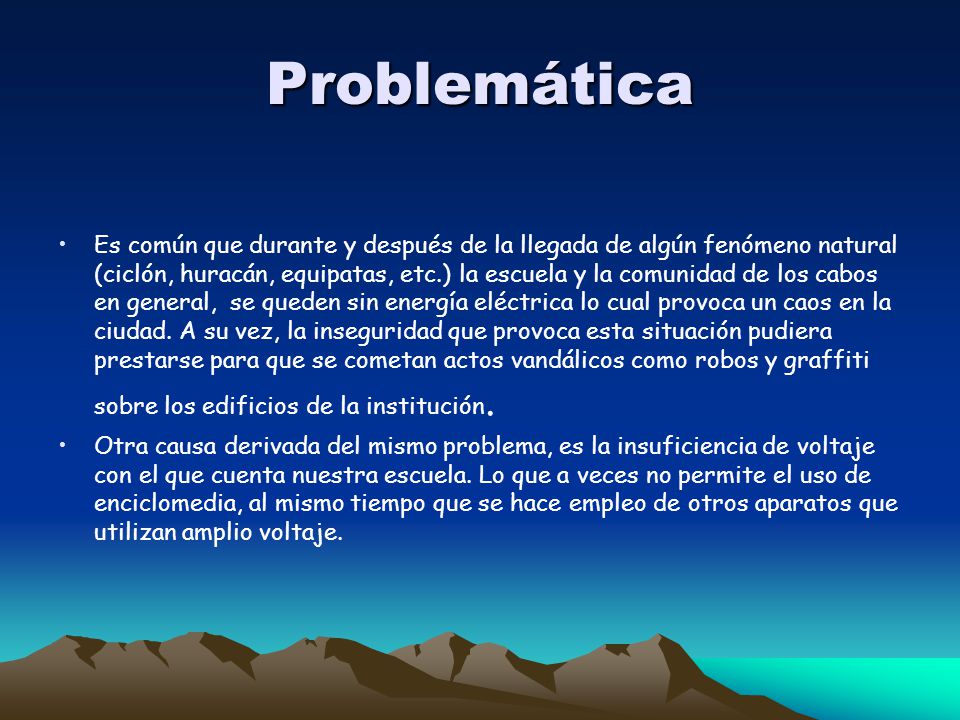 Problemática

• Es común que durante y después de la llegada de algún fenómeno natural (ciclón, huracán, equipatas, etc.) la escuela y la comunidad de los cabos en general, se queden sin energía eléctrica lo cual provoca un caos en la ciudad. A su vez, la inseguridad que provoca esta situación pudiera prestarse para que se cometan actos vandálicos como robos y graffiti sobre los edificios de la institución.

• Otra causa derivada del mismo problema, es la insuficiencia de voltaje con el que cuenta nuestra escuela. Lo que a veces no permite el uso de enciclomedia, al mismo tiempo que se hace empleo de otros aparatos que utilizan amplio voltaje.